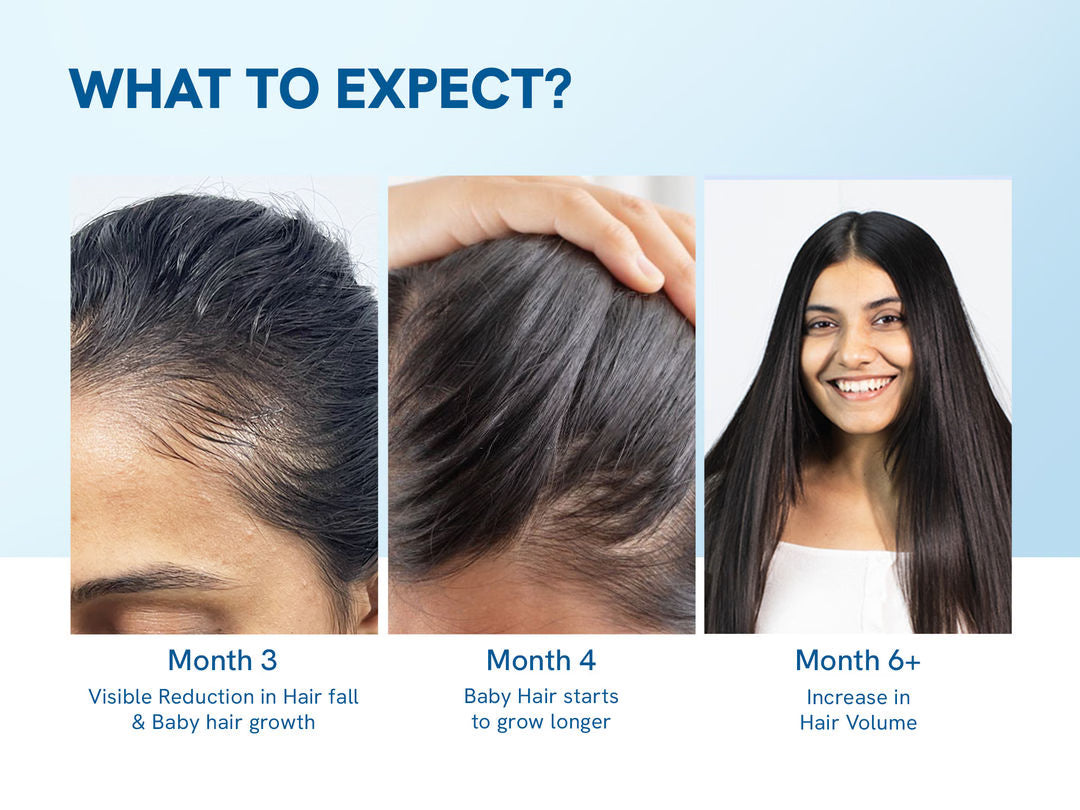 WHAT TO EXPECT?

Month 3
Visible Reduction in Hair fall & Baby hair growth

Month 4
Baby Hair starts to grow longer

Month 6+
Increase in Hair Volume